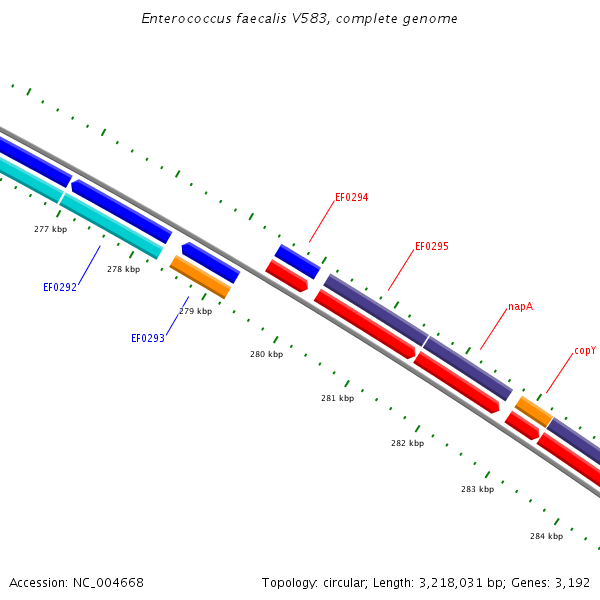 Enterococcus faecalis V583, complete genome

EF0294

EF0295

napA

copY

277 kbp

278 kbp

EF0292

279 kbp

EF0293

280 kbp

281 kbp

282 kbp

283 kbp

284 kbp

Accession: NC_004668

Topology: circular; Length: 3,218,031 bp; Genes: 3,192